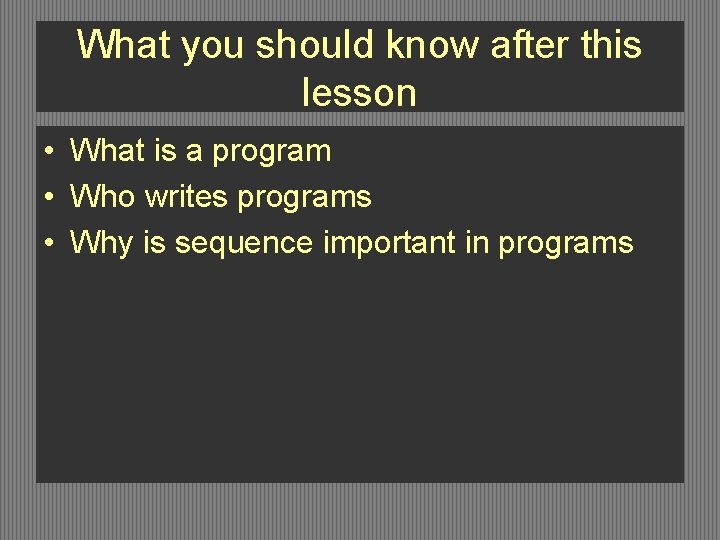 What you should know after this lesson

• What is a program
• Who writes programs
• Why is sequence important in programs